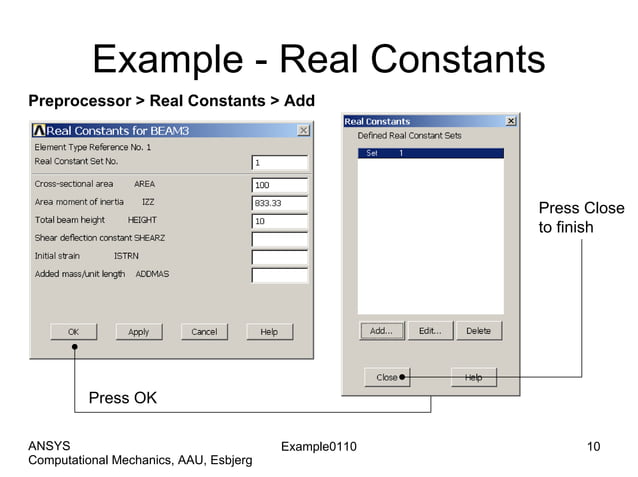 Example - Real Constants

Preprocessor > Real Constants > Add

Real Constants for BEAM3

Element Type Reference No. 1

Real Constant Set No. 1

Cross-sectional area AREA 100

Area moment of inertia IZZ 833.33

Total beam height HEIGHT 10

Shear deflection constant SHEARZ

Initial strain ISTRN

Added mass/unit length ADDMAS

OK Apply Cancel Help

Real Constants

Defined Real Constant Sets

Set 1

Add... Edit... Delete

Close Help

Press Close to finish

Press OK

ANSYS
Computational Mechanics, AAU, Esbjerg

Example0110

10